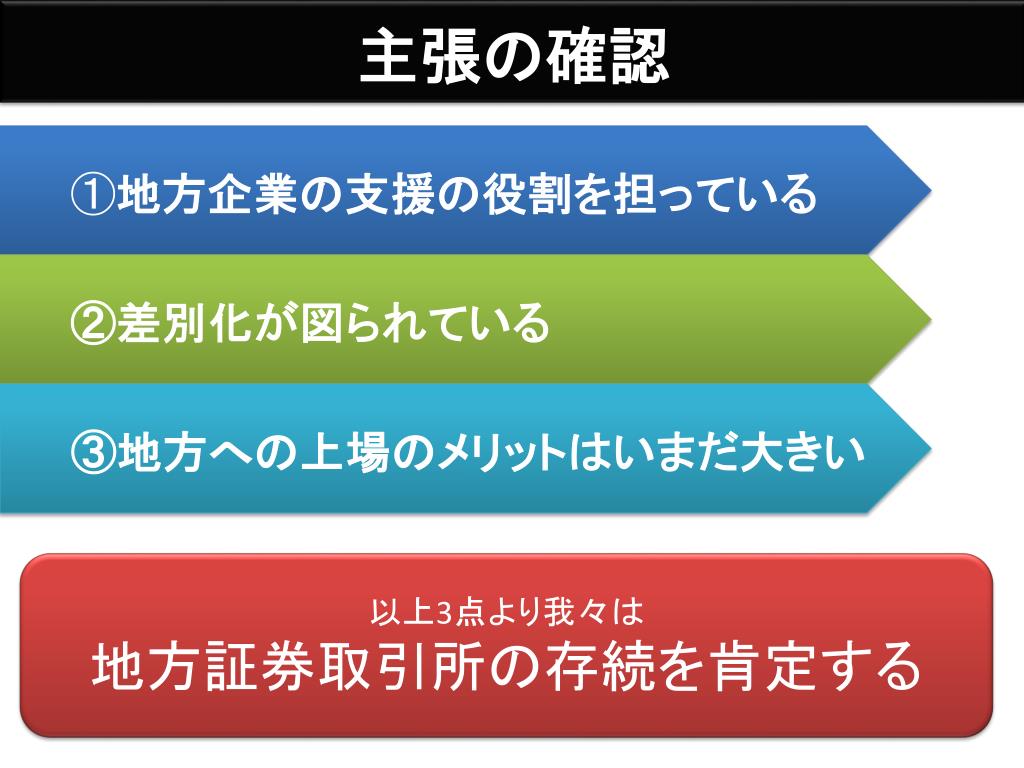 主張の確認

①地方企業の支援の役割を担っている

②差別化が図られている

③地方への上場のメリットはいまだ大きい

以上3点より我々は

地方証券取引所の存続を肯定する